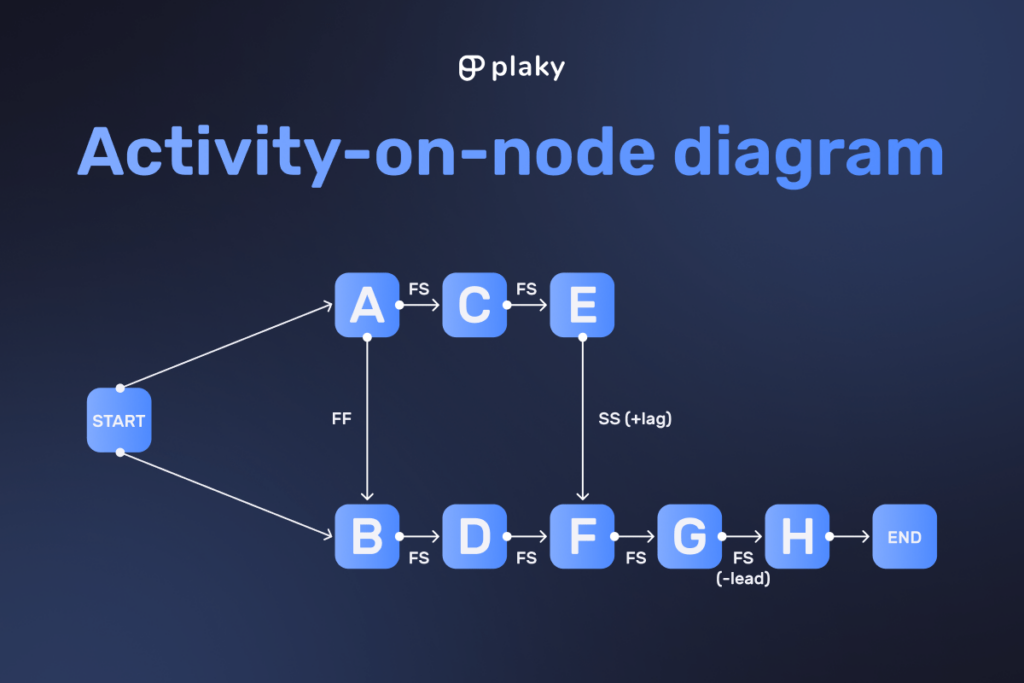 plaky

Activity-on-node diagram

START

A FS C FS E

FF

SS (+lag)

B FS D FS F FS G FS (-lead) H END